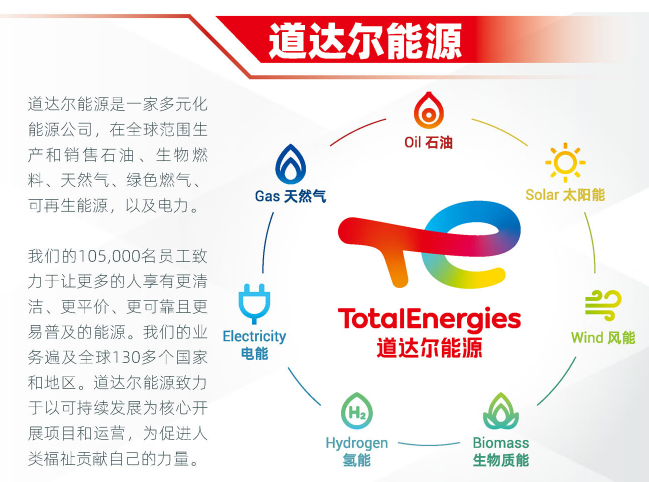 道达尔能源

道达尔能源是一家多元化能源公司，在全球范围生产和销售石油、生物燃料、天然气、绿色燃气、可再生能源，以及电力。

我们的105,000名员工致力于让更多的人享有更清洁、更平价、更可靠且更易普及的能源。我们的业务遍及全球130多个国家和地区。道达尔能源致力于以可持续发展为核心开展项目和运营，为促进人类福祉贡献自己的力量。

Oil 石油

Solar 太阳能

Wind 风能

Biomass 生物质能

$H_2$

Hydrogen 氢能

Electricity 电能

Gas 天然气

TotalEnergies
道达尔能源